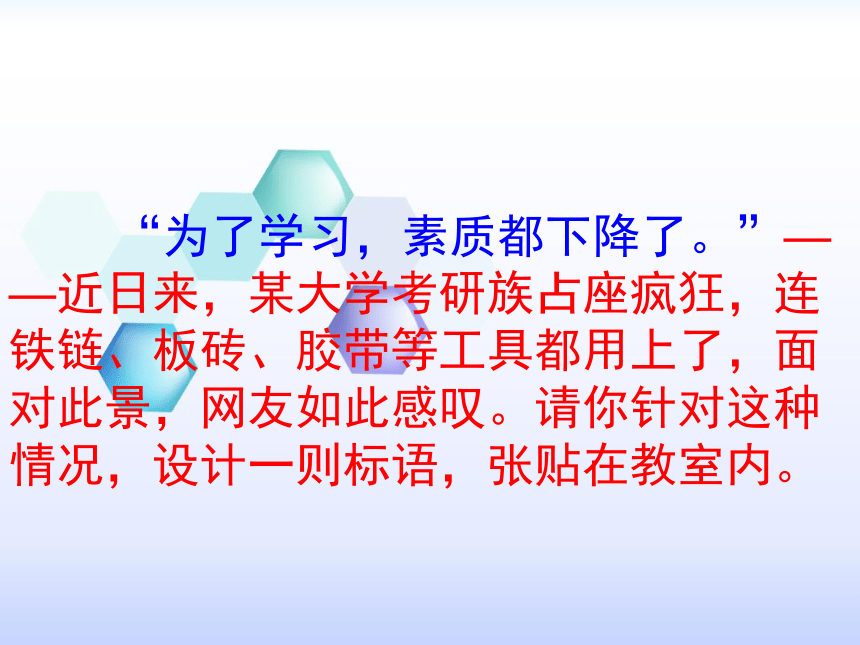 “为了学习，素质都下降了。”——近日来，某大学考研族占座疯狂，连铁链、板砖、胶带等工具都用上了，面对此景，网友如此感叹。请你针对这种情况，设计一则标语，张贴在教室内。